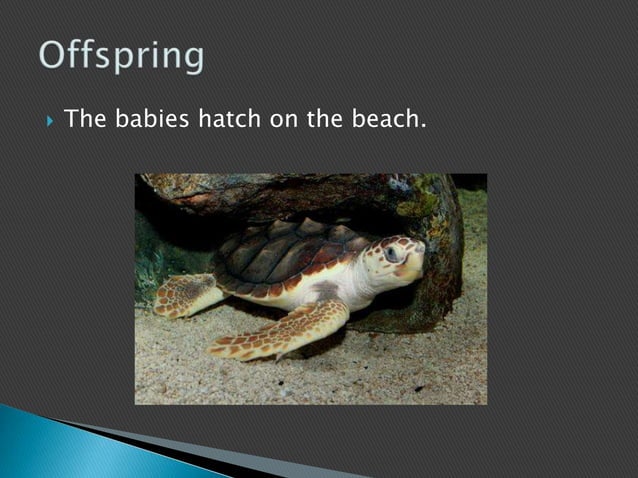 Offspring

The babies hatch on the beach.